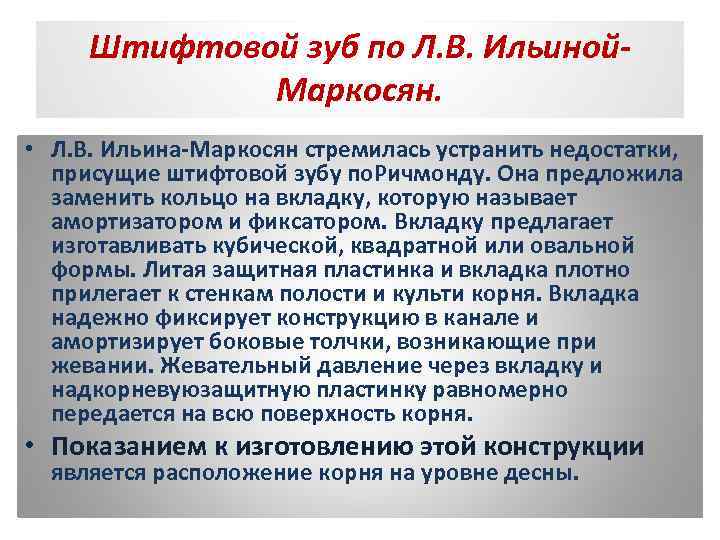 Штифтовой зуб по Л.В. Ильиной-Маркосян.

• Л.В. Ильина-Маркосян стремилась устранить недостатки, присущие штифтовой зубу поРичмонду. Она предложила заменить кольцо на вкладку, которую называет амортизатором и фиксатором. Вкладку предлагает изготавливать кубической, квадратной или овальной формы. Литая защитная пластинка и вкладка плотно прилегает к стенкам полости и культи корня. Вкладка надежно фиксирует конструкцию в канале и амортизирует боковые толчки, возникающие при жевании. Жевательный давление через вкладку и надкорневуюзащитную пластинку равномерно передается на всю поверхность корня.

• Показанием к изготовлению этой конструкции является расположение корня на уровне десны.